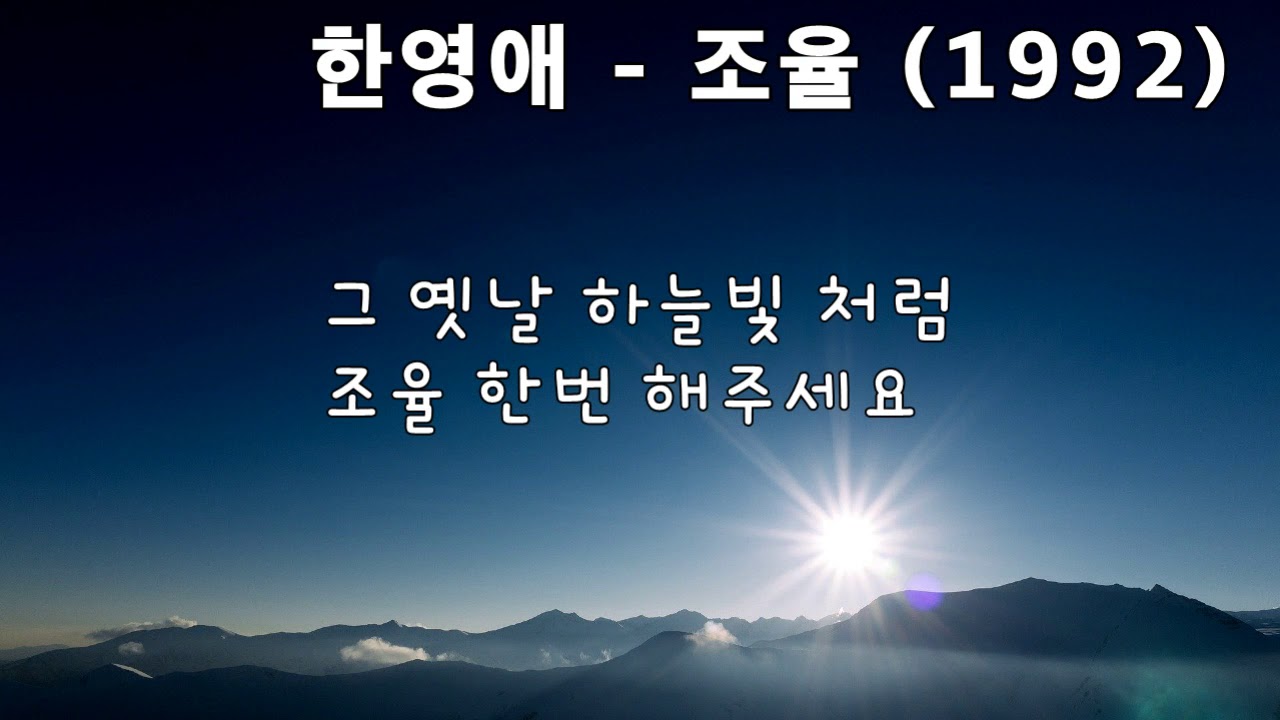 한영애 - 조율 (1992)

그 옛날 하늘빛 처럼
조율 한번 해주세요